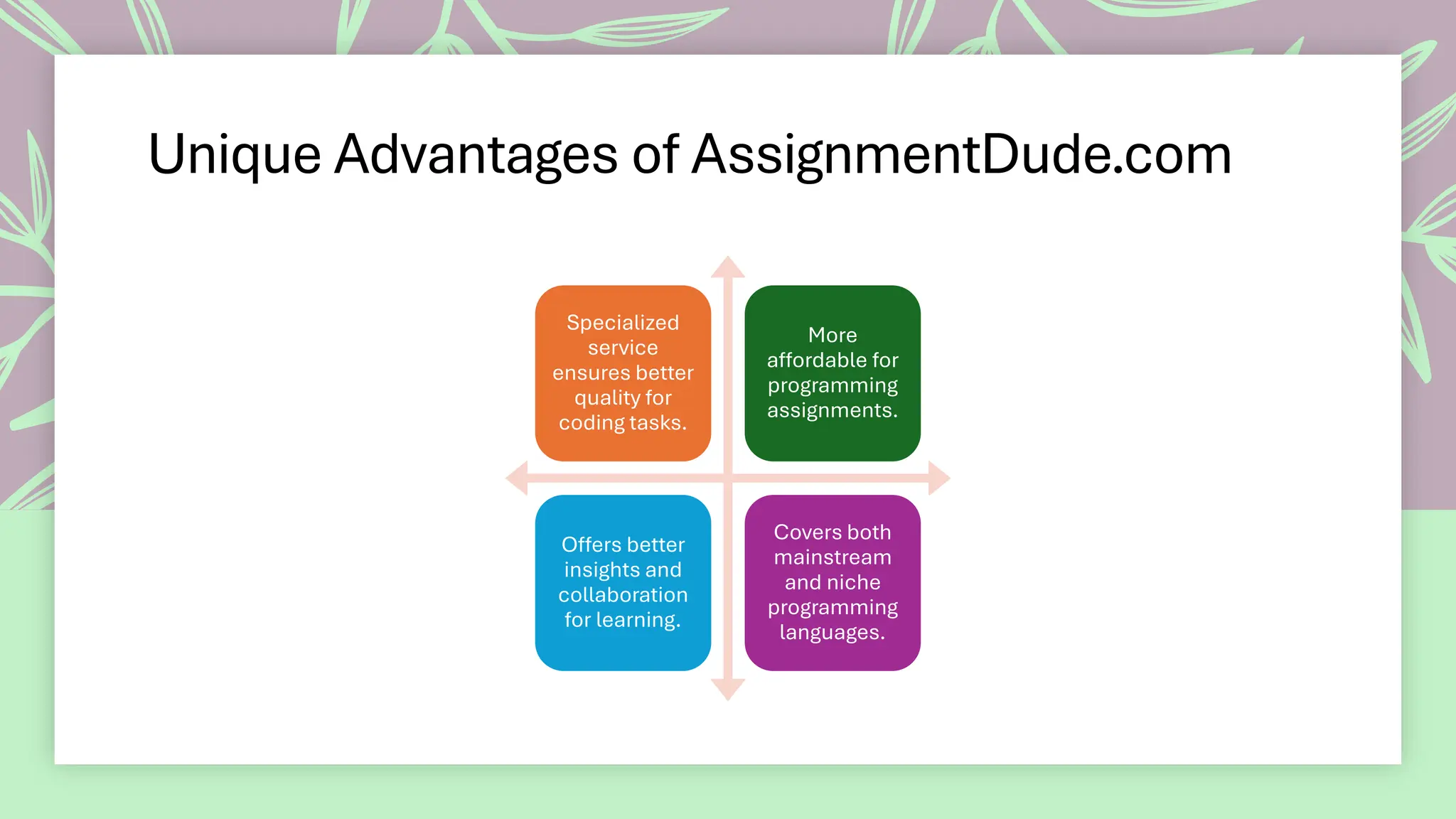 Unique Advantages of AssignmentDude.com

Specialized service ensures better quality for coding tasks.

More affordable for programming assignments.

Offers better insights and collaboration for learning.

Covers both mainstream and niche programming languages.